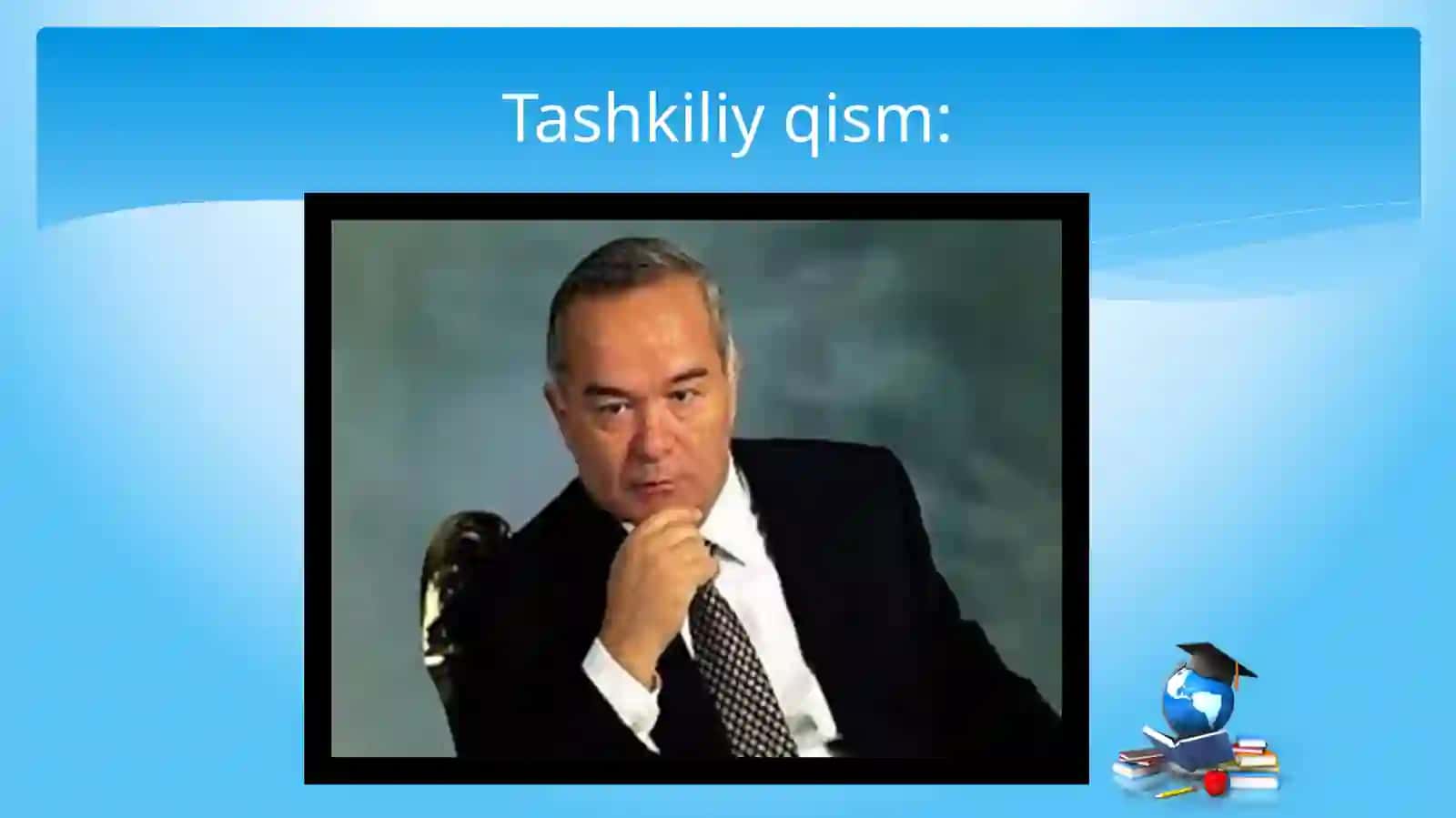 Tashkiliy qism: